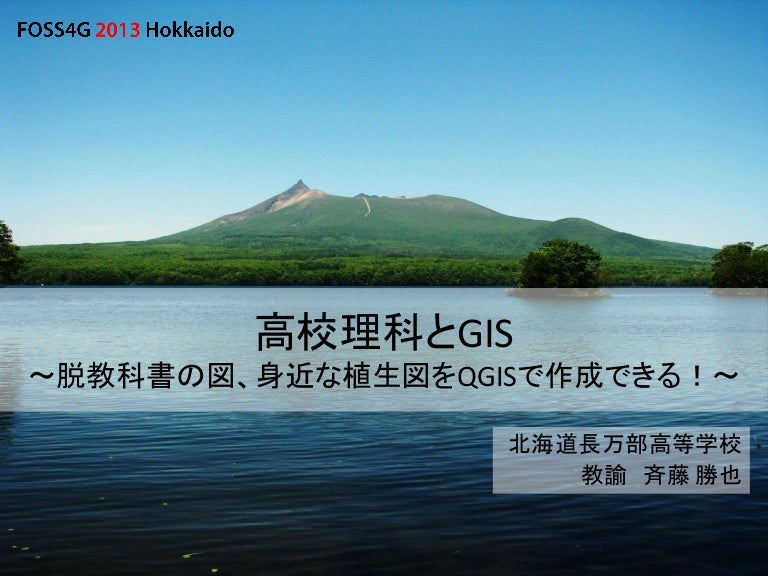 FOSS4G 2013 Hokkaido

高校理科とGIS
～脱教科書の図、身近な植生図をQGISで作成できる！～

北海道長万部高等学校
教諭　斉藤 勝也